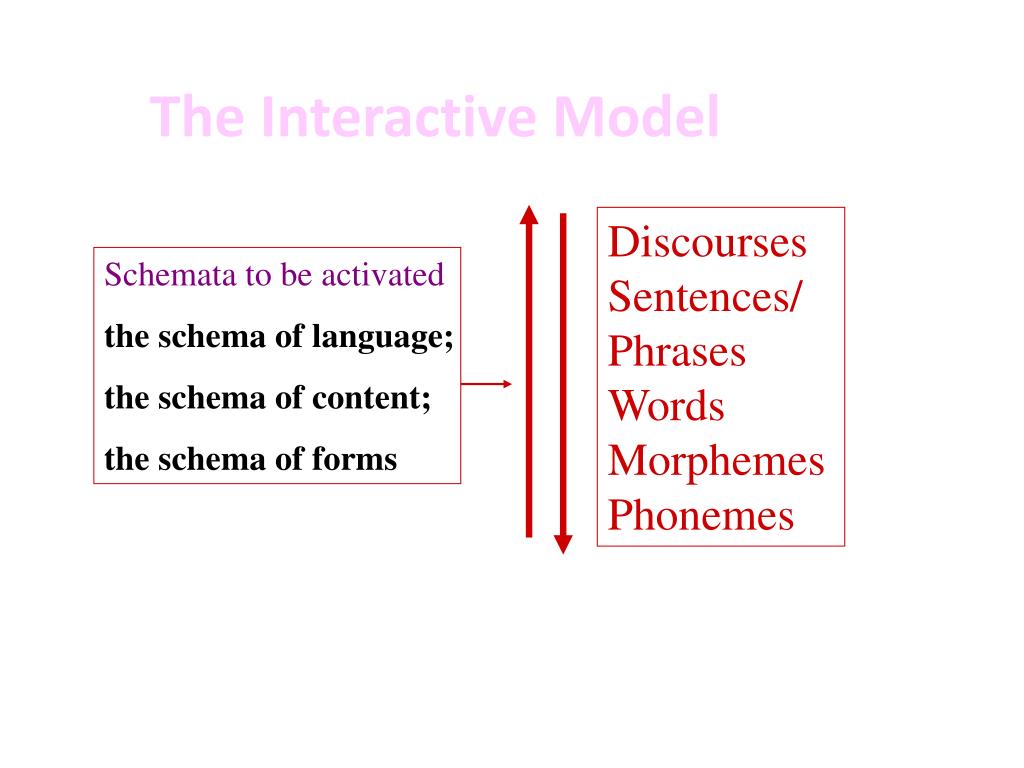 The Interactive Model

Schemata to be activated
the schema of language;
the schema of content;
the schema of forms

Discourses
Sentences/
Phrases
Words
Morphemes
Phonemes